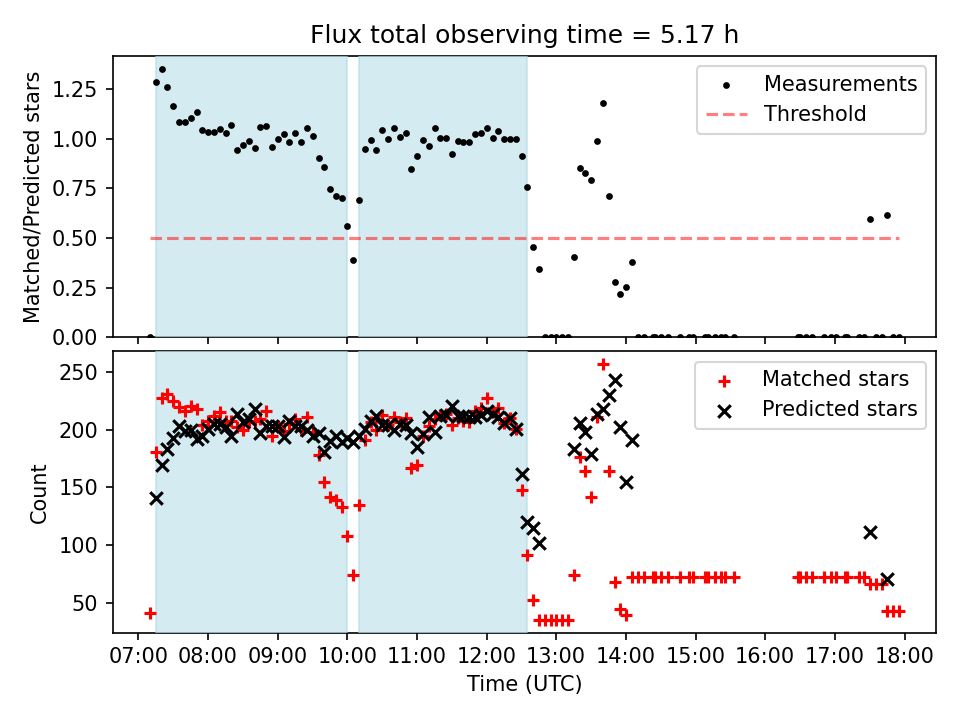 Flux total observing time = 5.17 h

Matched/Predicted stars

1.25
1.00
0.75
0.50
0.25
0.00

Measurements
Threshold

Count

250
200
150
100
50

Matched stars
Predicted stars

07:00 08:00 09:00 10:00 11:00 12:00 13:00 14:00 15:00 16:00 17:00 18:00

Time (UTC)